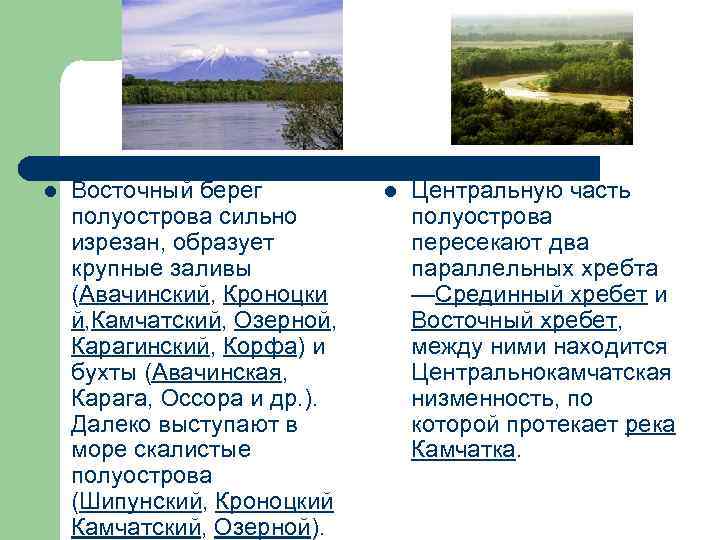 Восточный берег полуострова сильно изрезан, образует крупные заливы (Авачинский, Кроноцкий,Камчатский, Озерной, Карагинский, Корфа) и бухты (Авачинская, Карага, Оссора и др.). Далеко выступают в море скалистые полуострова (Шипунский, Кроноцкий Камчатский, Озерной).

Центральную часть полуострова пересекают два параллельных хребта —Срединный хребет и Восточный хребет, между ними находится Центральнокамчатская низменность, по которой протекает река Камчатка.